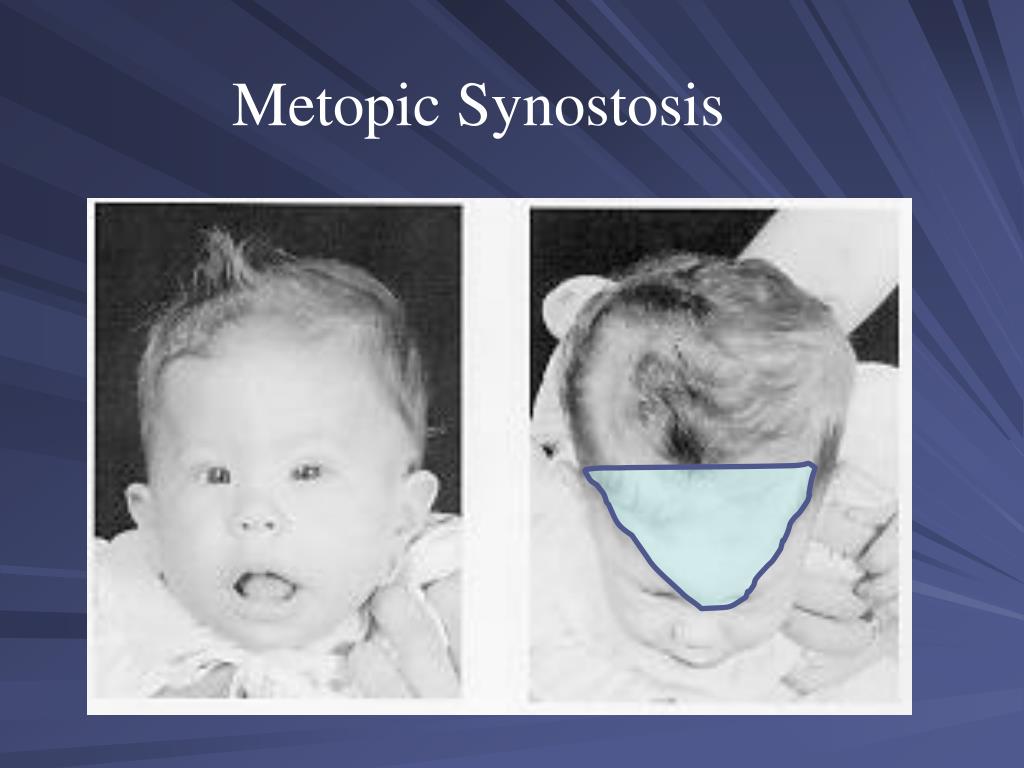 Metopic Synostosis